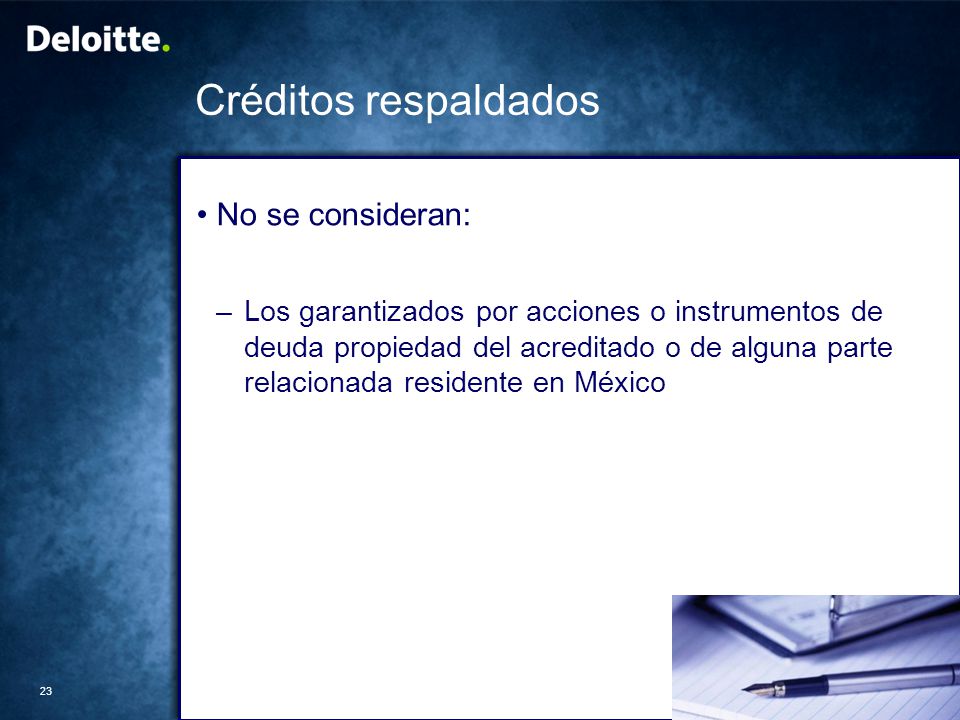 Deloitte.

Créditos respaldados

• No se consideran:

– Los garantizados por acciones o instrumentos de deuda propiedad del acreditado o de alguna parte relacionada residente en México

23